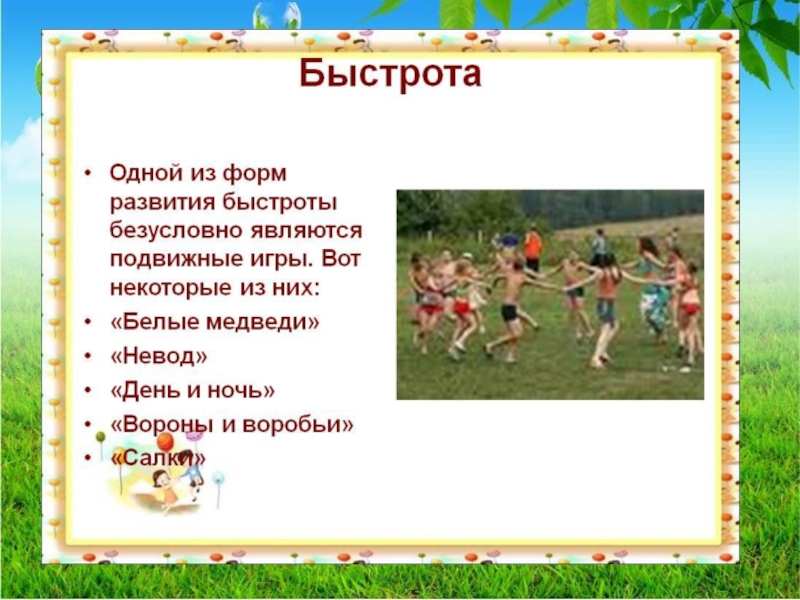 Быстрота

• Одной из форм развития быстроты безусловно являются подвижные игры. Вот некоторые из них:
• «Белые медведи»
• «Невод»
• «День и ночь»
• «Вороны и воробьи»
• «Салки»